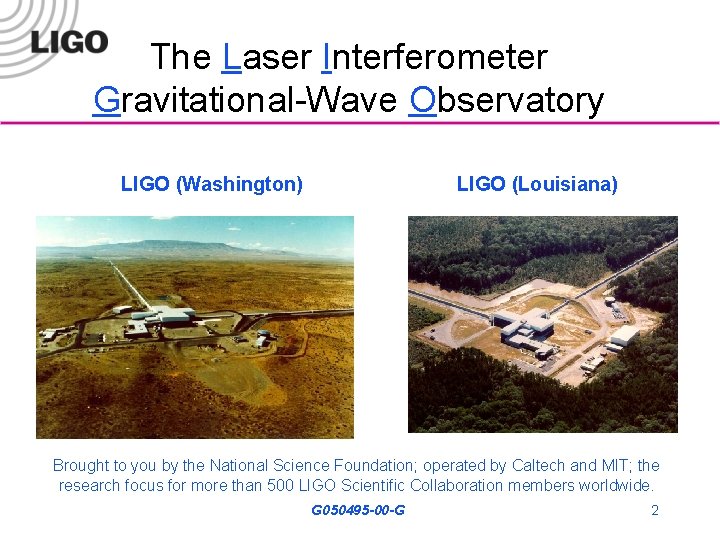 LIGO

The Laser Interferometer Gravitational-Wave Observatory

LIGO (Washington)

LIGO (Louisiana)

Brought to you by the National Science Foundation; operated by Caltech and MIT; the research focus for more than 500 LIGO Scientific Collaboration members worldwide.

G050495-00-G

2